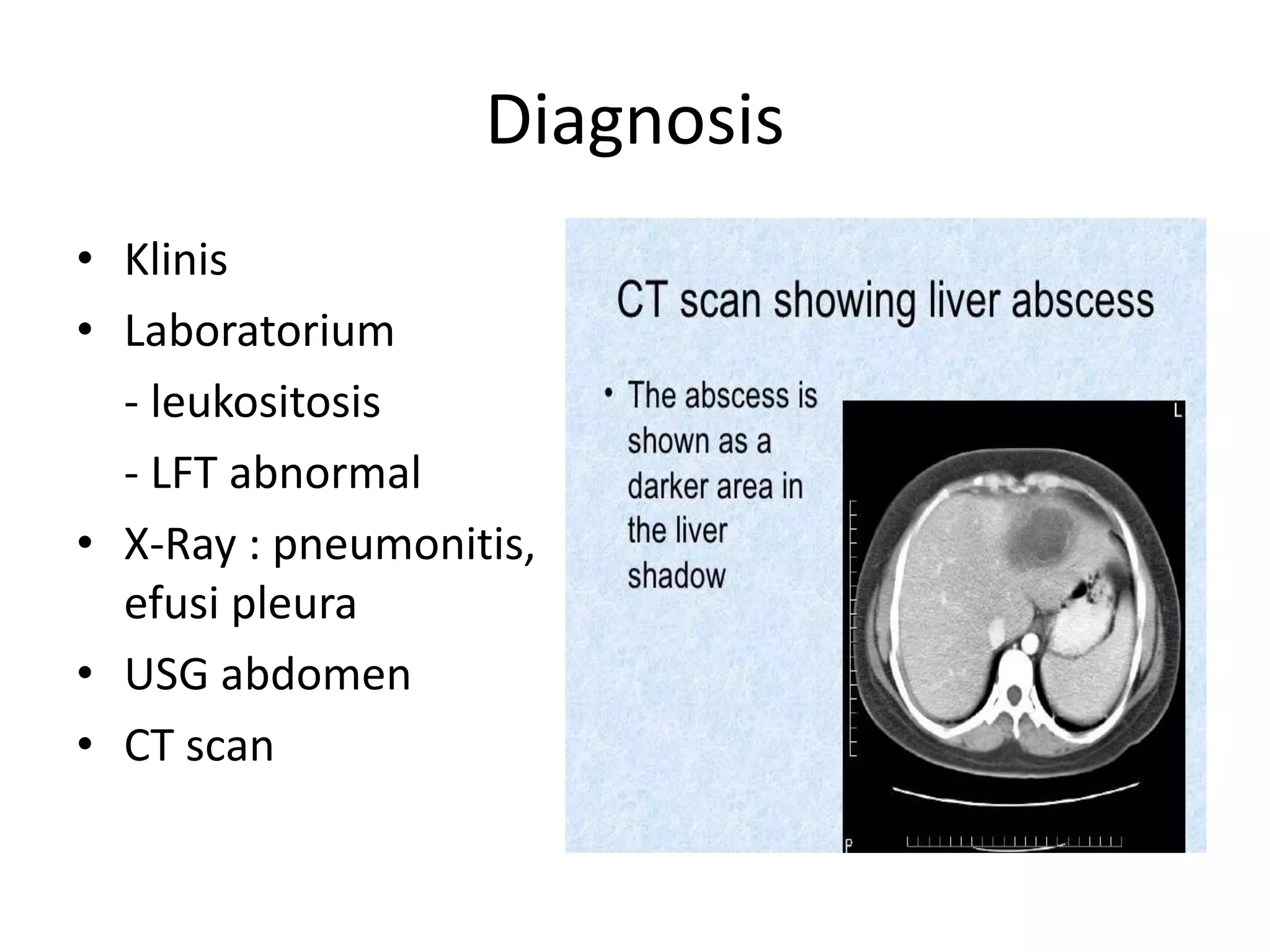 Diagnosis

• Klinis
• Laboratorium
- leukositosis
- LFT abnormal
• X-Ray : pneumonitis, efusi pleura
• USG abdomen
• CT scan

CT scan showing liver abscess

• The abscess is shown as a darker area in the liver shadow

L

P